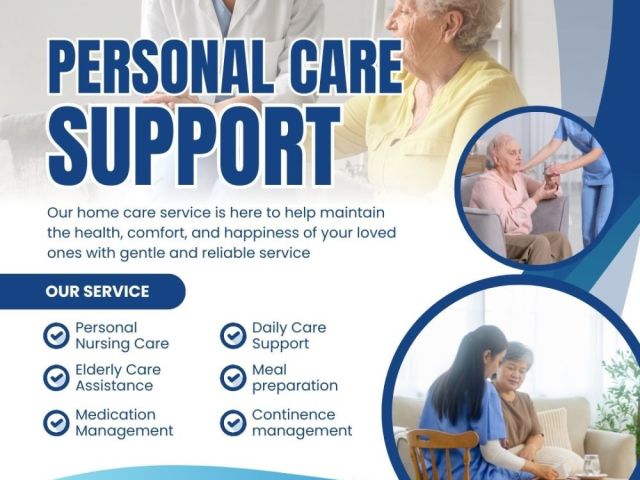 PERSONAL CARE SUPPORT

Our home care service is here to help maintain the health, comfort, and happiness of your loved ones with gentle and reliable service

OUR SERVICE

Personal Nursing Care

Elderly Care Assistance

Medication Management

Daily Care Support

Meal preparation

Continence management